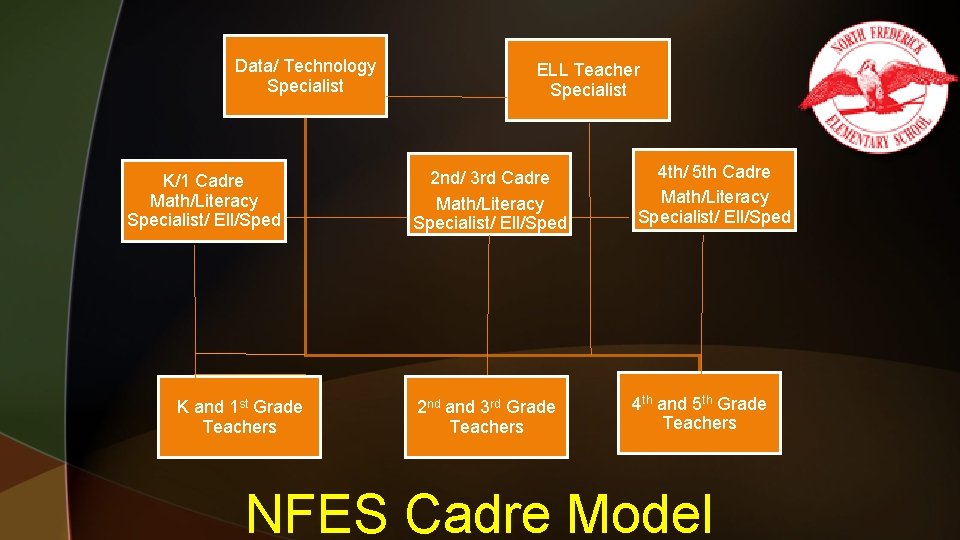 Data/ Technology Specialist

ELL Teacher Specialist

NORTH FREDERICK ELEMENTARY SCHOOL

K/1 Cadre Math/Literacy Specialist/ Ell/Sped

2nd/ 3rd Cadre Math/Literacy Specialist/ Ell/Sped

4th/ 5th Cadre Math/Literacy Specialist/ Ell/Sped

K and 1$^{st}$ Grade Teachers

2$^{nd}$ and 3$^{rd}$ Grade Teachers

4$^{th}$ and 5$^{th}$ Grade Teachers

NFES Cadre Model